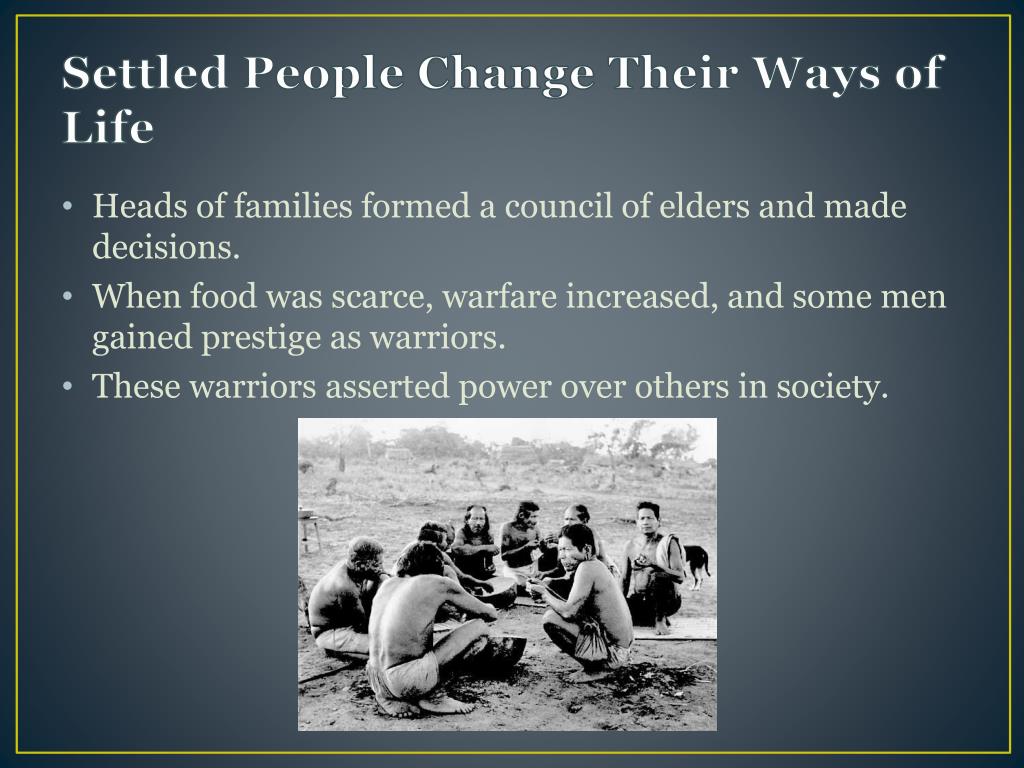 Settled People Change Their Ways of Life

• Heads of families formed a council of elders and made decisions.
• When food was scarce, warfare increased, and some men gained prestige as warriors.
• These warriors asserted power over others in society.